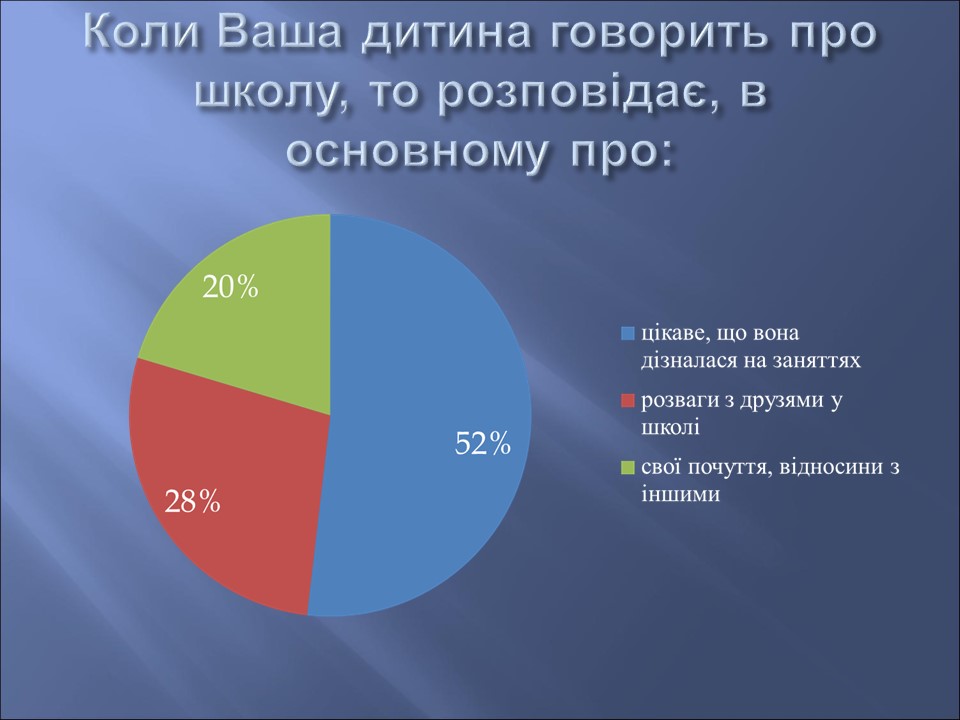 Коли Ваша дитина говорить про школу, то розповідає, в основному про:

20%

52%

28%

цікаве, що вона дізналася на заняттях

розваги з друзями у школі

свої почуття, відносини з іншими